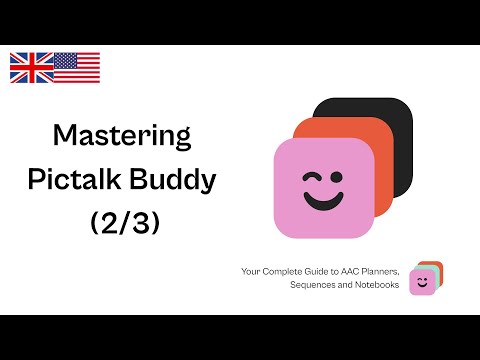 Mastering Pictalk Buddy (2/3)

Your Complete Guide to AAC Planners, Sequences and Notebooks